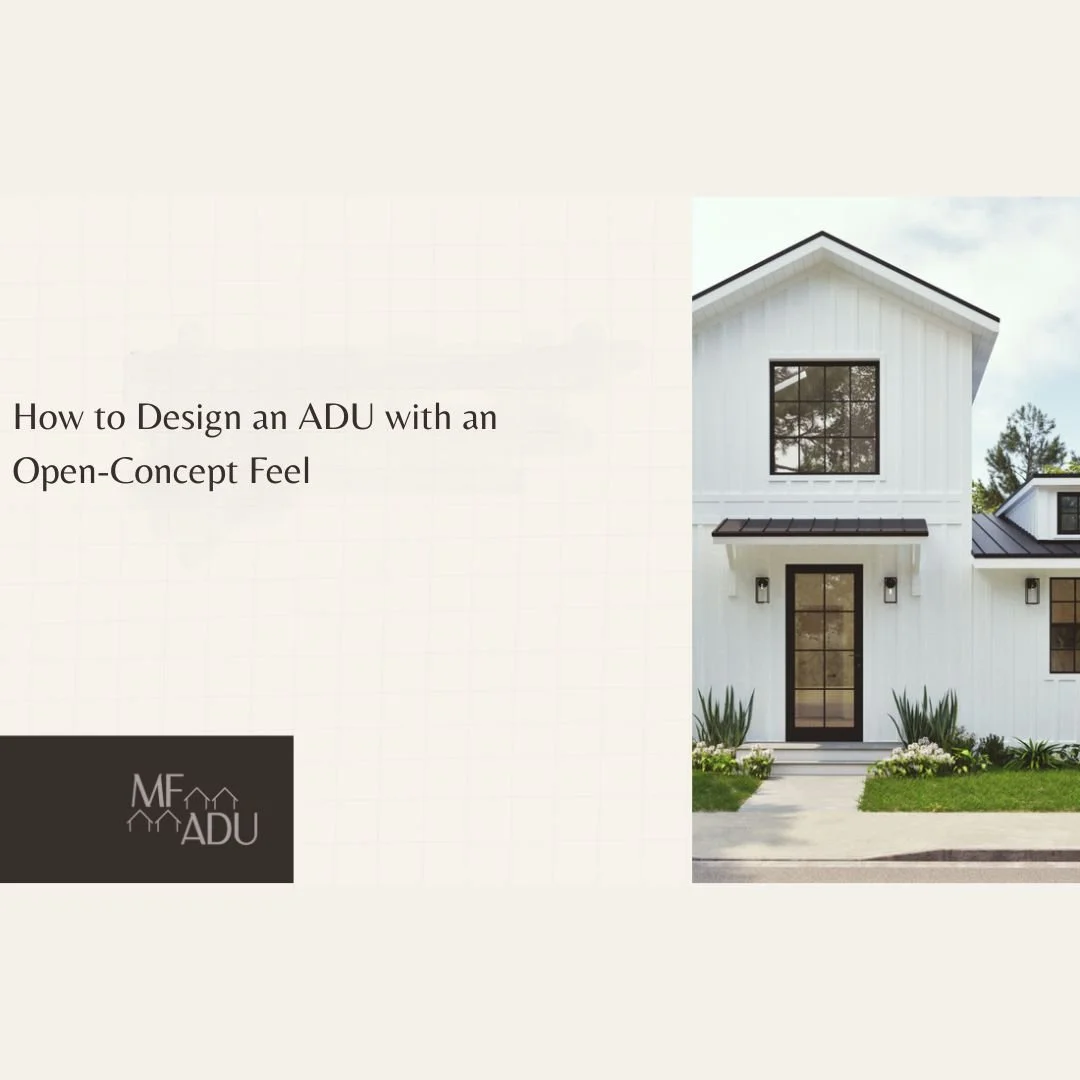 How to Design an ADU with an Open-Concept Feel

MF
ADU